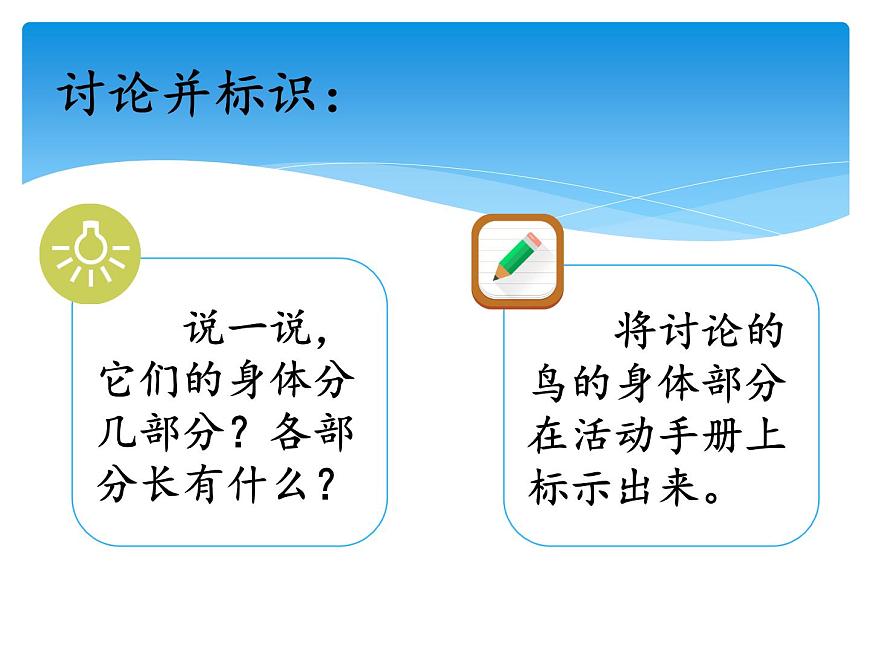 讨论并标识：

说一说，它们的身体分几部分？各部分长有什么？

将讨论的鸟的身体部分在活动手册上标示出来。